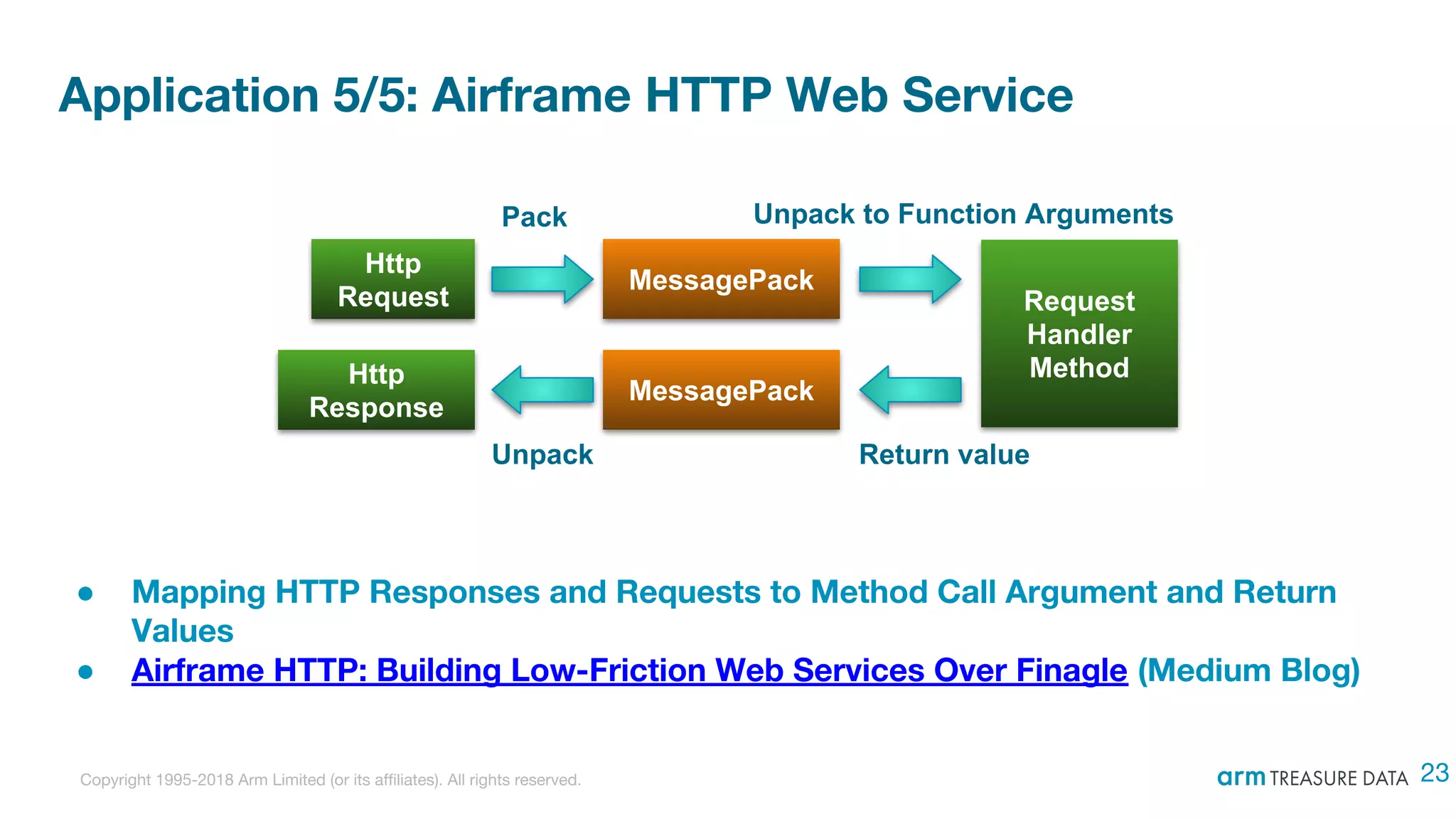 Application 5/5: Airframe HTTP Web Service

Pack

Unpack to Function Arguments

Http Request

MessagePack

Request Handler Method

Http Response

MessagePack

Unpack

Return value

● Mapping HTTP Responses and Requests to Method Call Argument and Return Values
● Airframe HTTP: Building Low-Friction Web Services Over Finagle (Medium Blog)

Copyright 1995-2018 Arm Limited (or its affiliates). All rights reserved.

arm TREASURE DATA 23